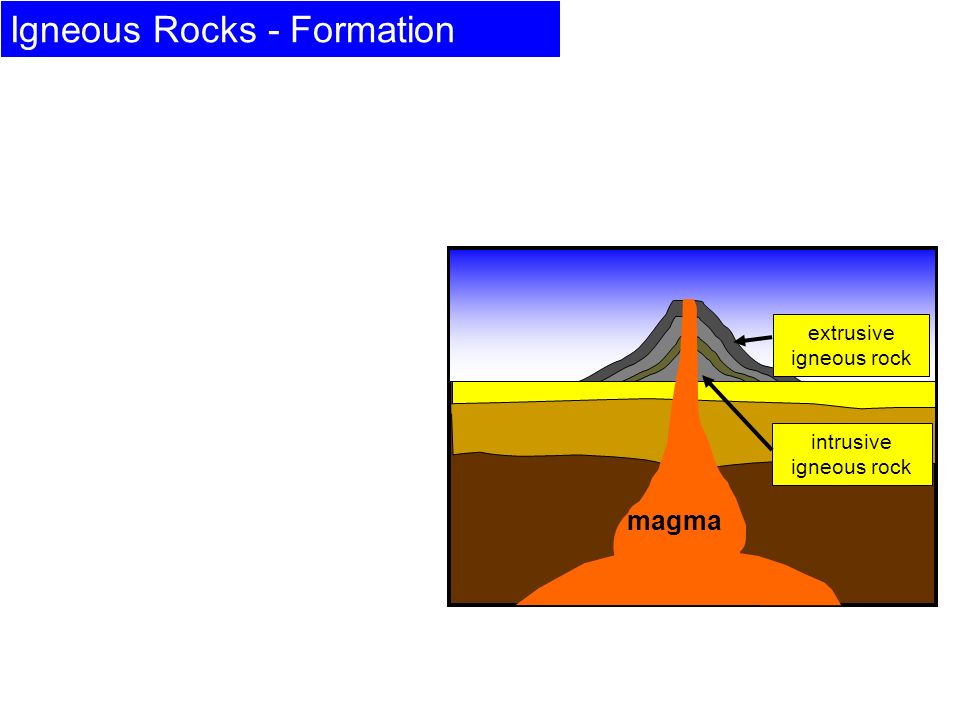 Igneous Rocks - Formation

extrusive igneous rock

intrusive igneous rock

magma